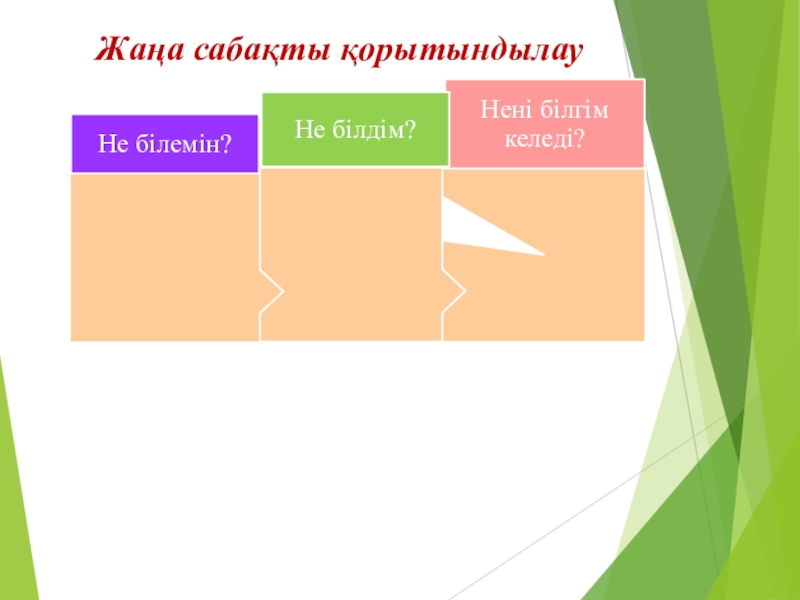 Жаңа сабақты қорытындылау

Не білемін?

Не білдім?

Нені білгім келеді?